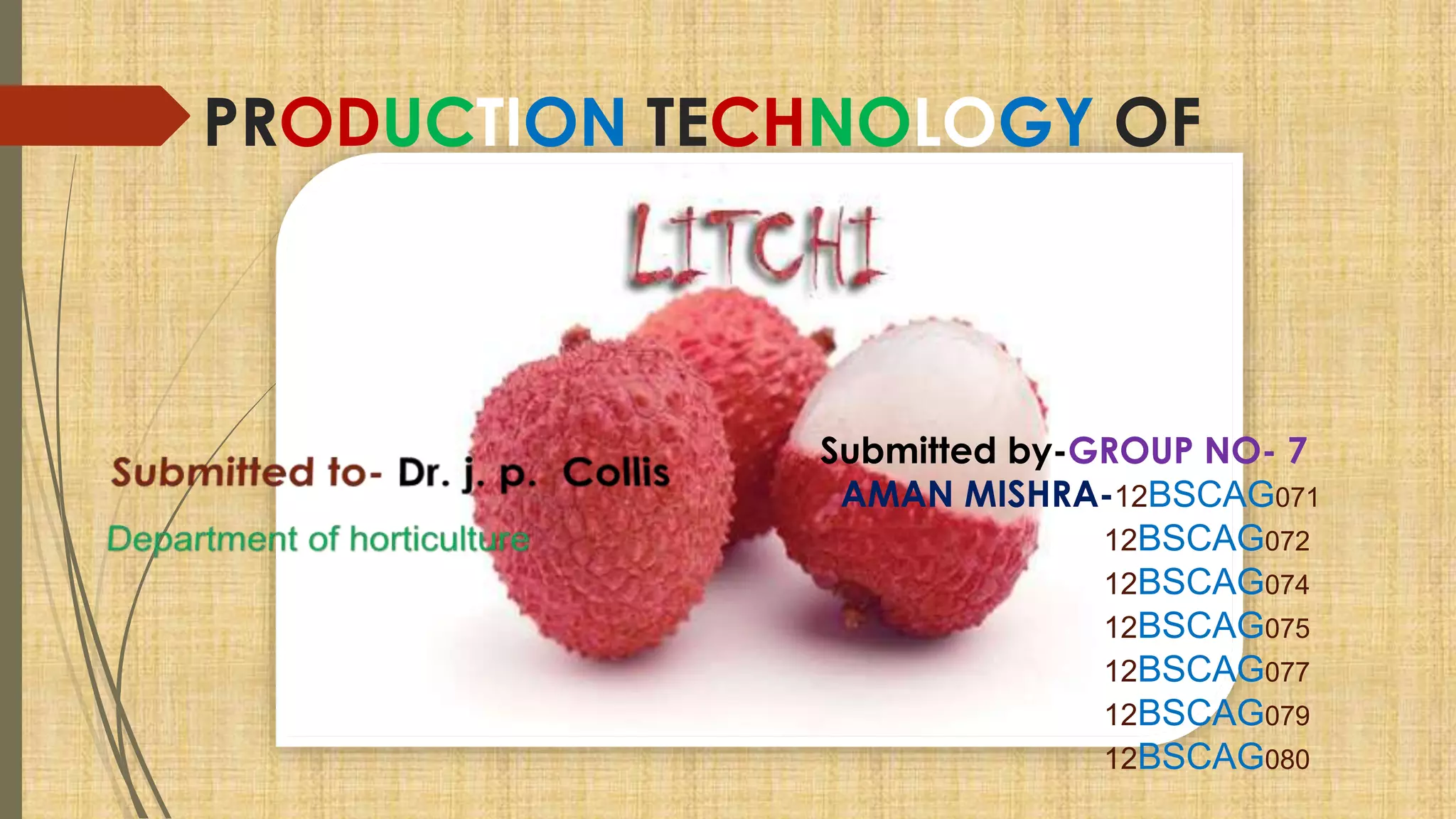 PRODUCTION TECHNOLOGY OF

LITCHI

Submitted to- Dr. j. p. Collis

Department of horticulture

Submitted by-GROUP NO- 7
AMAN MISHRA-12BSCAG071
12BSCAG072
12BSCAG074
12BSCAG075
12BSCAG077
12BSCAG079
12BSCAG080